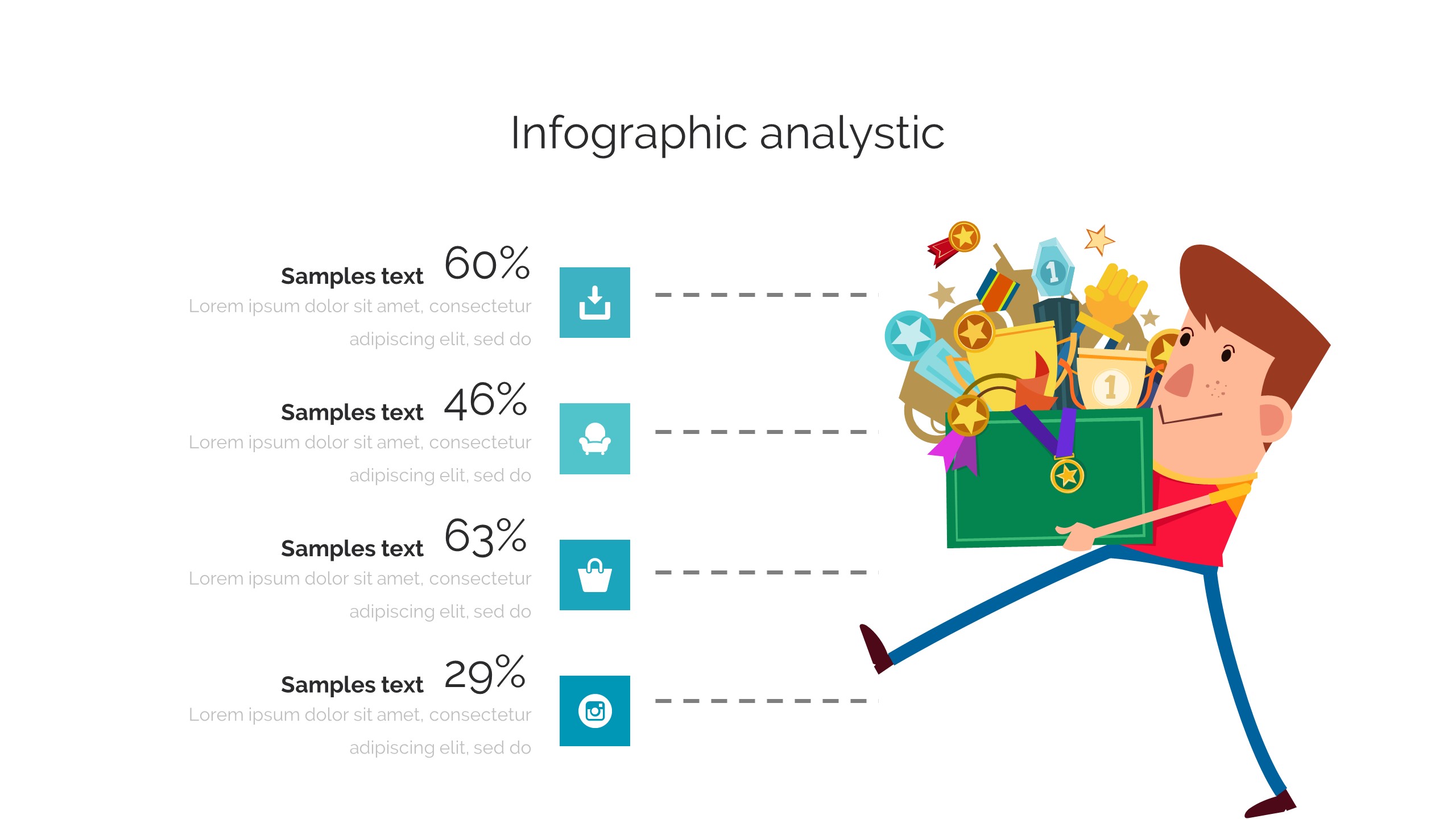 Infographic analystic

Samples text 60%
Lorem ipsum dolor sit amet, consectetur adipiscing elit, sed do

Samples text 46%
Lorem ipsum dolor sit amet, consectetur adipiscing elit, sed do

Samples text 63%
Lorem ipsum dolor sit amet, consectetur adipiscing elit, sed do

Samples text 29%
Lorem ipsum dolor sit amet, consectetur adipiscing elit, sed do

1

1